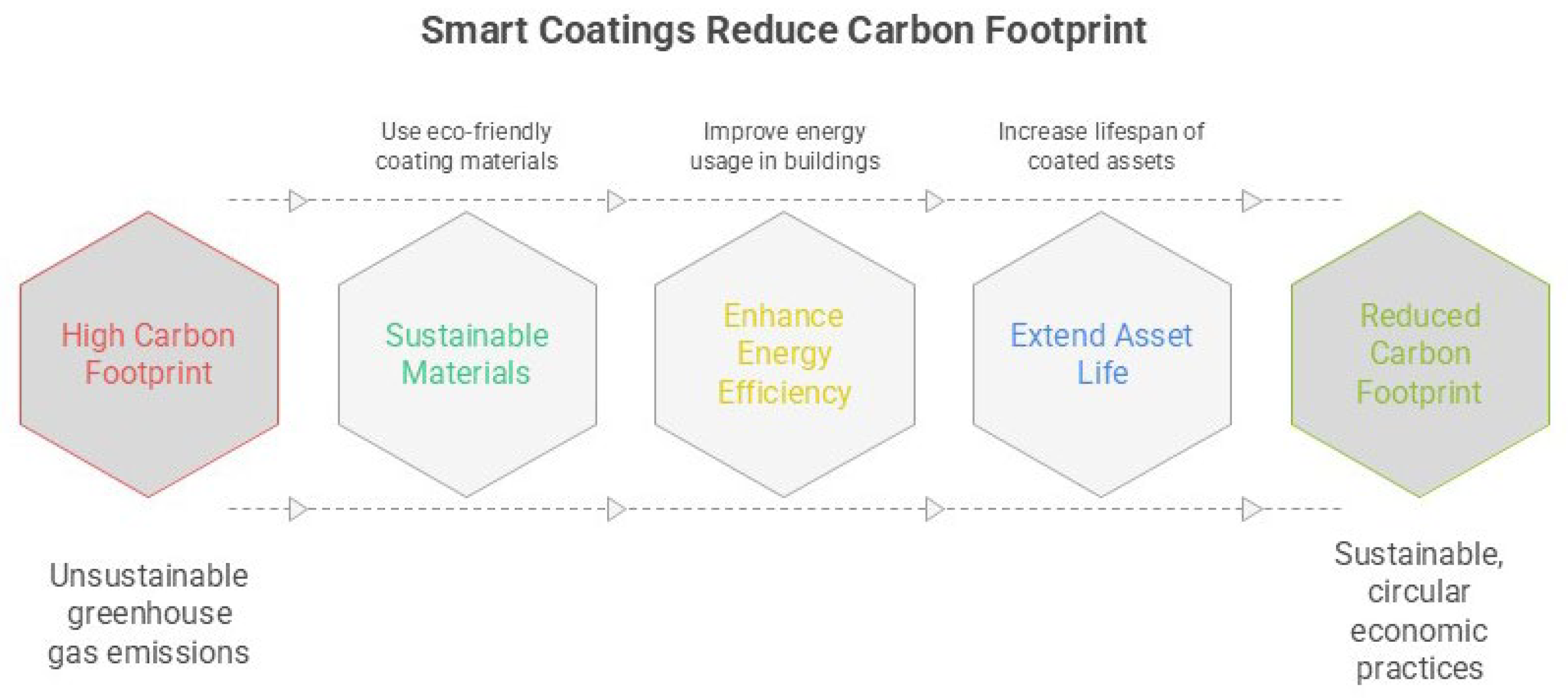 Smart Coatings Reduce Carbon Footprint

Use eco-friendly coating materials

Improve energy usage in buildings

Increase lifespan of coated assets

High Carbon Footprint

Sustainable Materials

Enhance Energy Efficiency

Extend Asset Life

Reduced Carbon Footprint

Unsustainable greenhouse gas emissions

Sustainable, circular economic practices